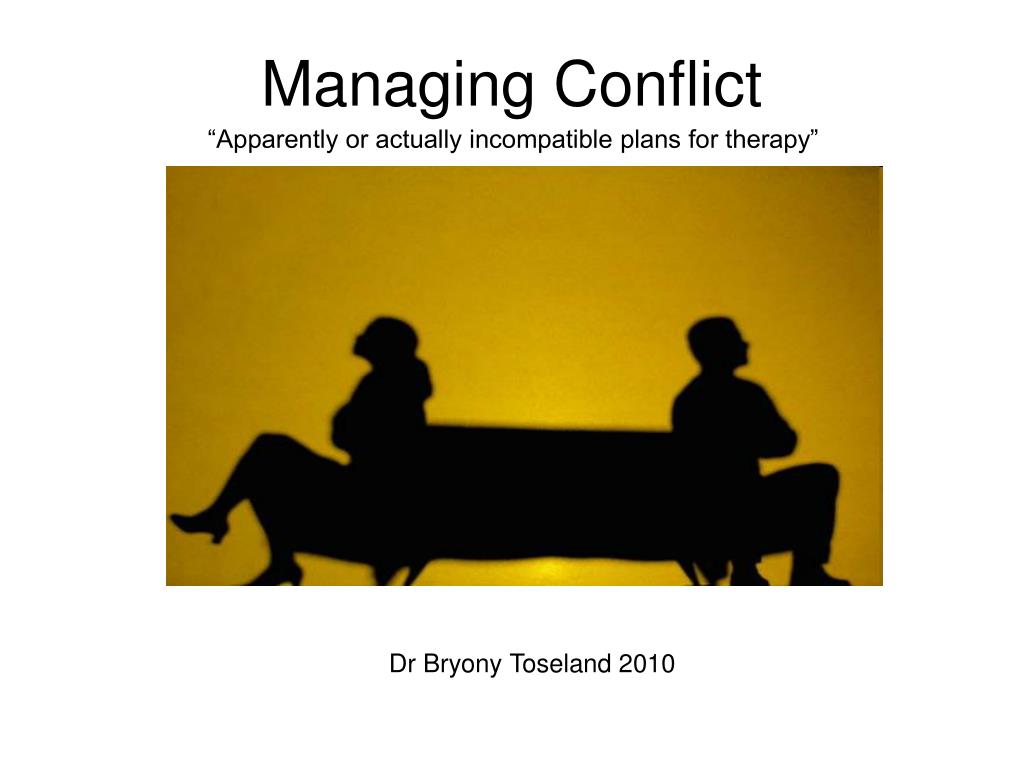 Managing Conflict
“Apparently or actually incompatible plans for therapy”

Dr Bryony Toseland 2010